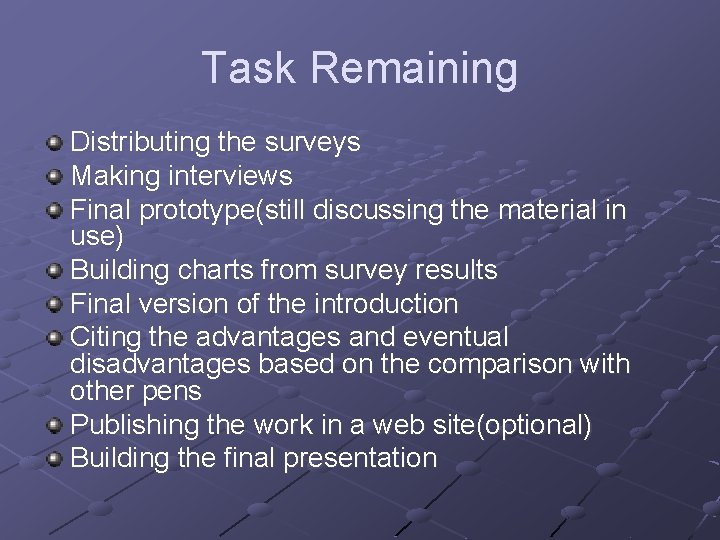 Task Remaining

• Distributing the surveys
• Making interviews
• Final prototype(still discussing the material in use)
• Building charts from survey results
• Final version of the introduction
• Citing the advantages and eventual disadvantages based on the comparison with other pens
• Publishing the work in a web site(optional)
• Building the final presentation